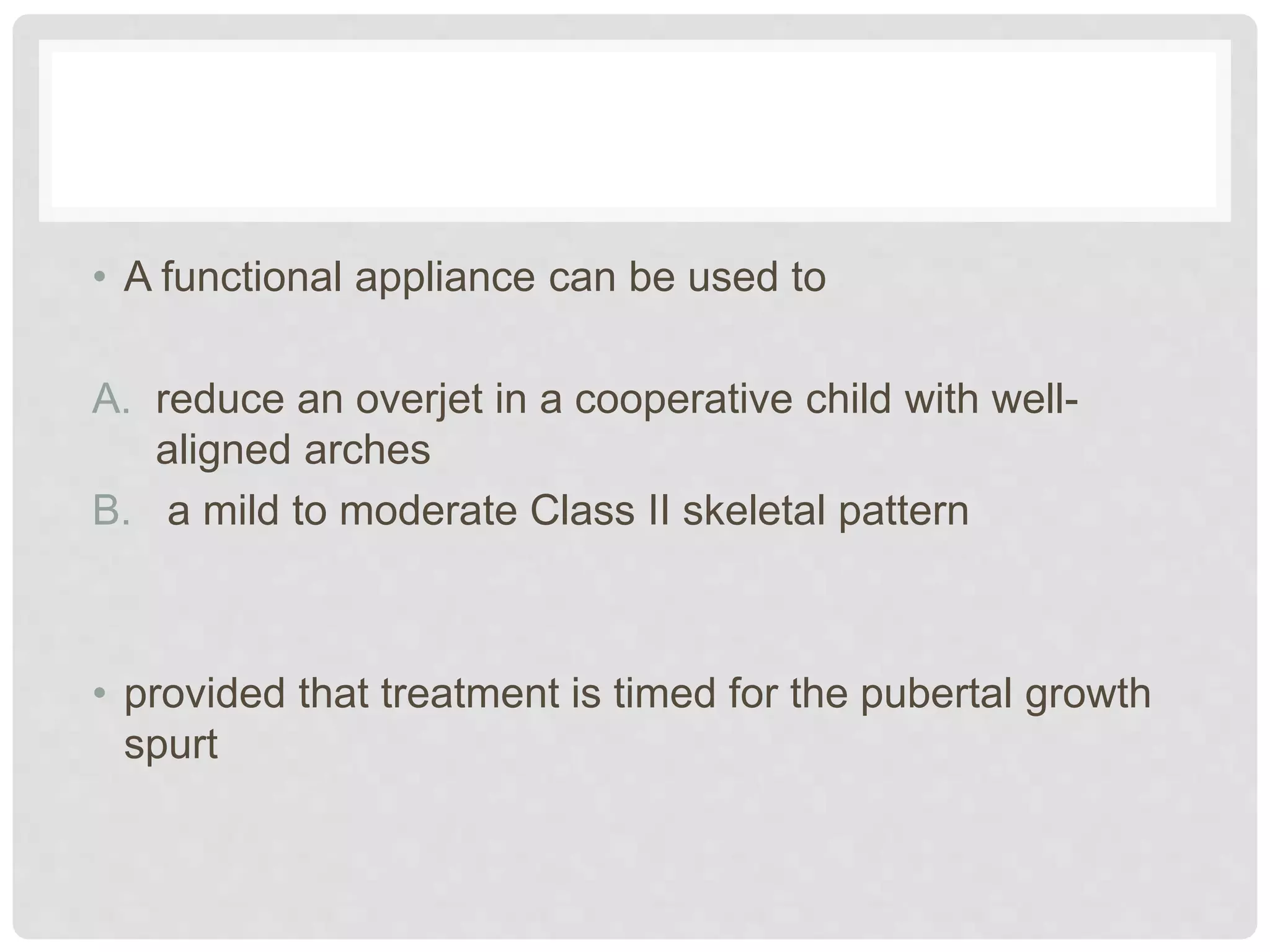 • A functional appliance can be used to

A. reduce an overjet in a cooperative child with well-aligned arches
B. a mild to moderate Class II skeletal pattern

• provided that treatment is timed for the pubertal growth spurt